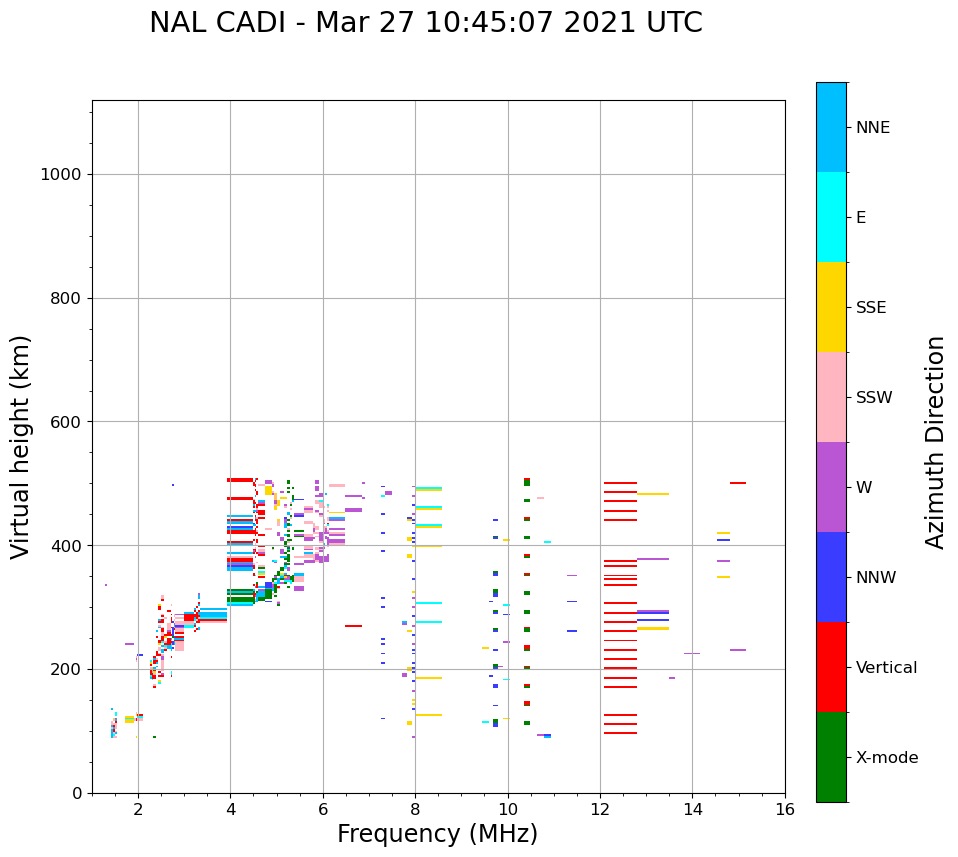 NAL CADI - Mar 27 10:45:07 2021 UTC

Virtual height (km)

1000
800
600
400
200
0

2
4
6
8
10
12
14
16

Frequency (MHz)

NNE
E
SSE
SSW
W
NNW
Vertical
X-mode

Azimuth Direction